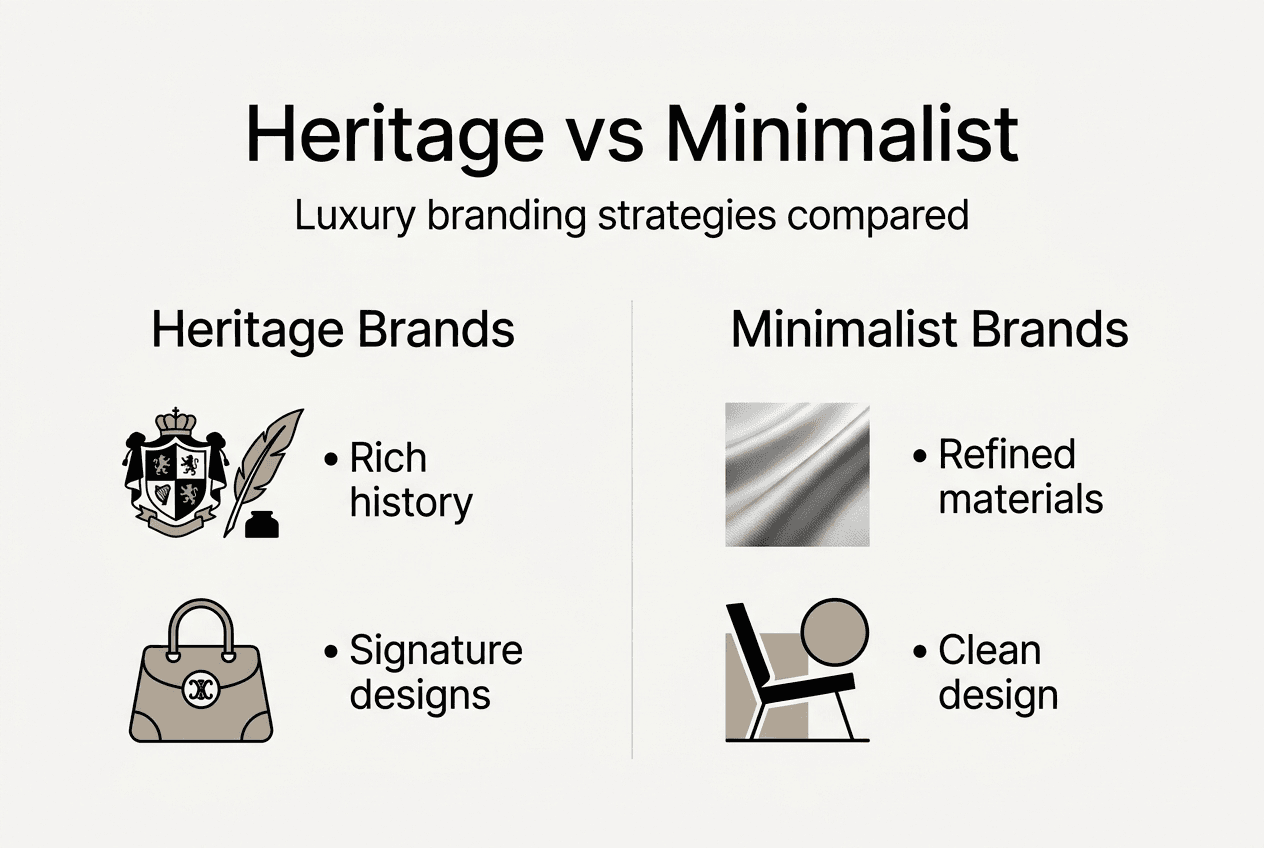 Heritage vs Minimalist

Luxury branding strategies compared

Heritage Brands

• Rich history

• Signature designs

Minimalist Brands

• Refined materials

• Clean design